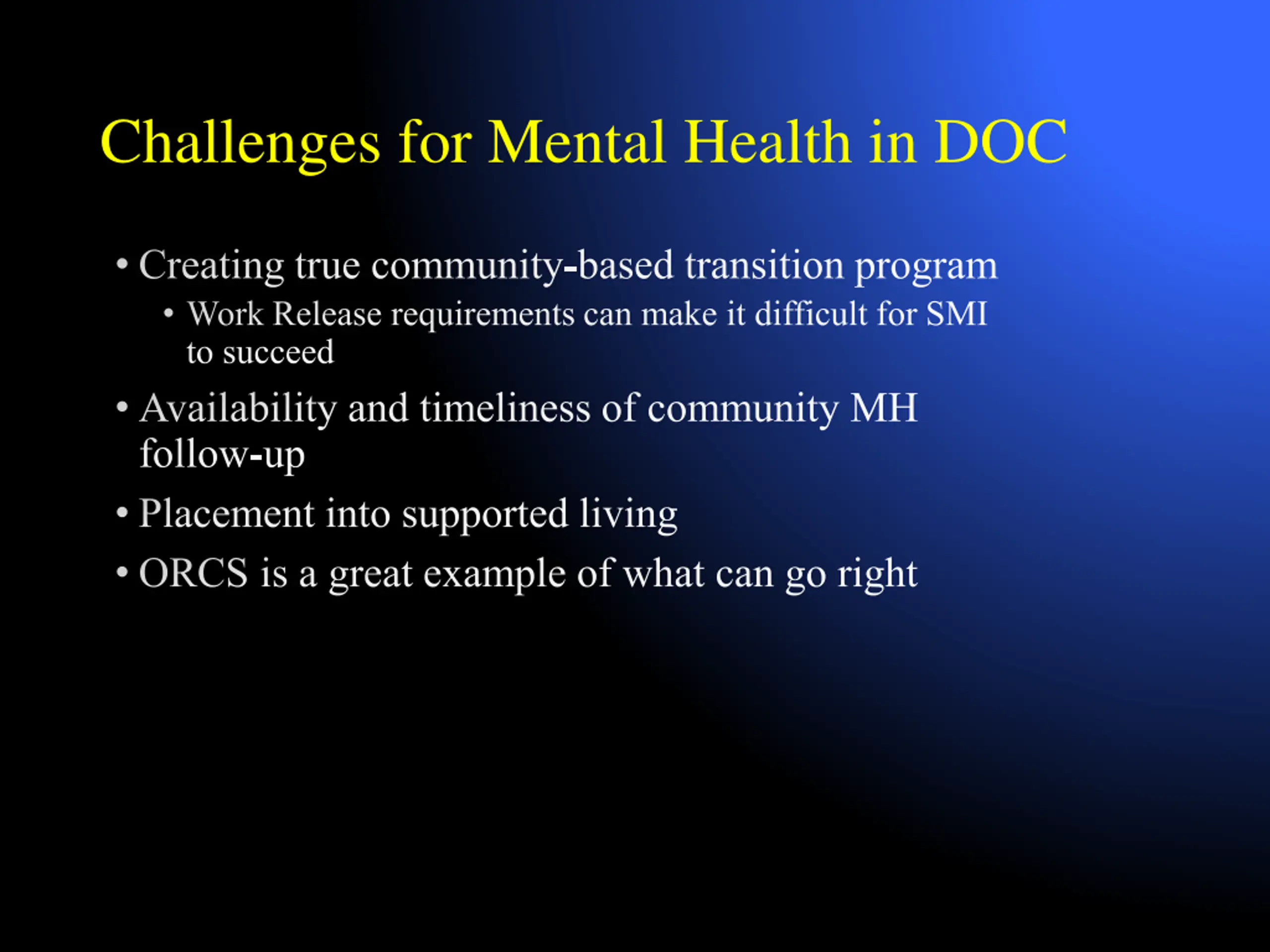 Challenges for Mental Health in DOC

• Creating true community-based transition program
  • Work Release requirements can make it difficult for SMI to succeed
• Availability and timeliness of community MH follow-up
• Placement into supported living
• ORCS is a great example of what can go right